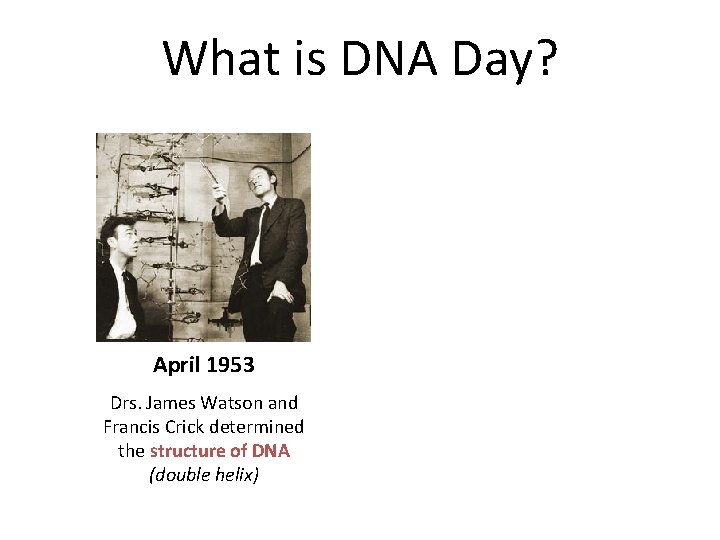 What is DNA Day?

April 1953

Drs. James Watson and Francis Crick determined the structure of DNA (double helix)